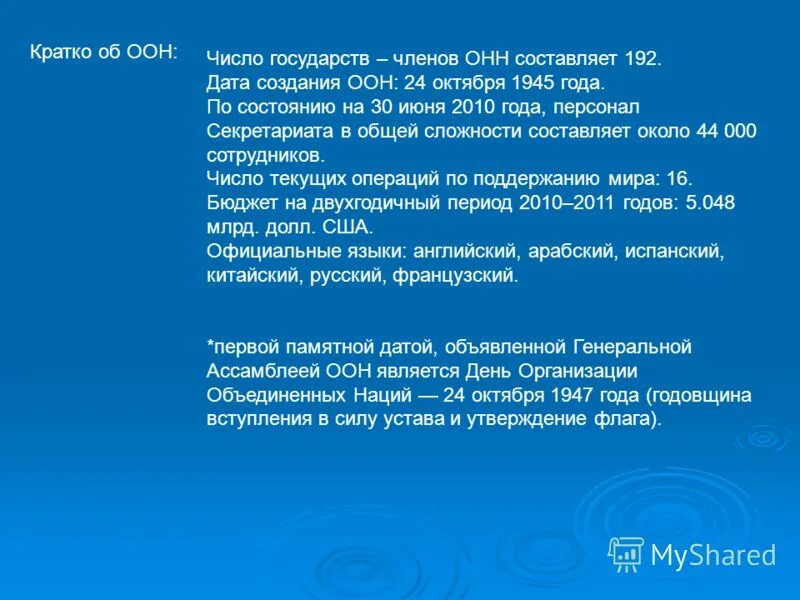 Кратко об ООН:

Число государств – членов ОНН составляет 192.
Дата создания ООН: 24 октября 1945 года.
По состоянию на 30 июня 2010 года, персонал Секретариата в общей сложности составляет около 44 000 сотрудников.
Число текущих операций по поддержанию мира: 16.
Бюджет на двухгодичный период 2010–2011 годов: 5.048 млрд. долл. США.
Официальные языки: английский, арабский, испанский, китайский, русский, французский.

*первой памятной датой, объявленной Генеральной Ассамблеей ООН является День Организации Объединенных Наций — 24 октября 1947 года (годовщина вступления в силу устава и утверждение флага).

MyShared